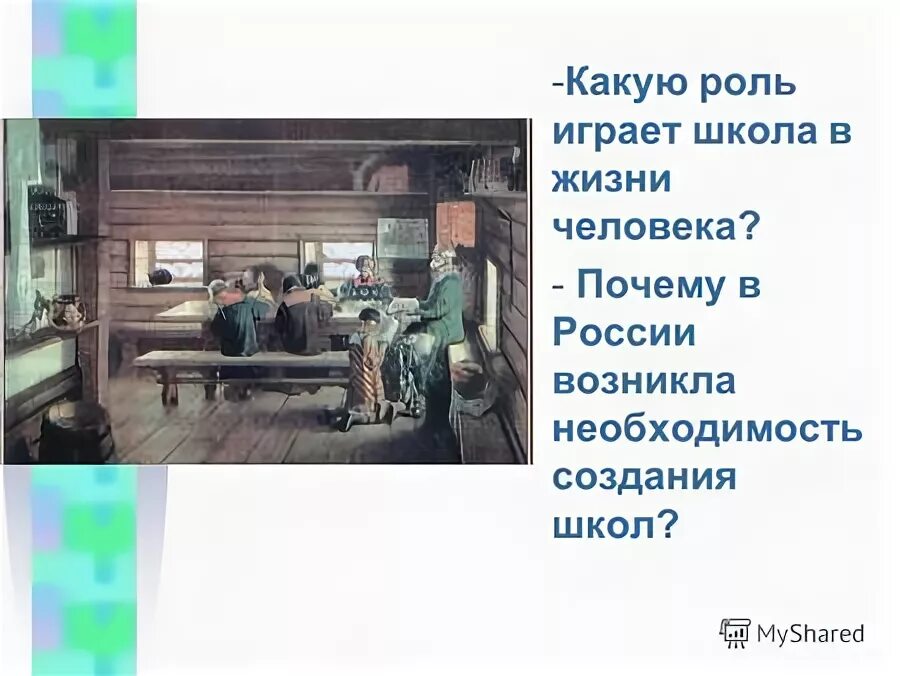 -Какую роль играет школа в жизни человека?

- Почему в России возникла необходимость создания школ?

MyShared